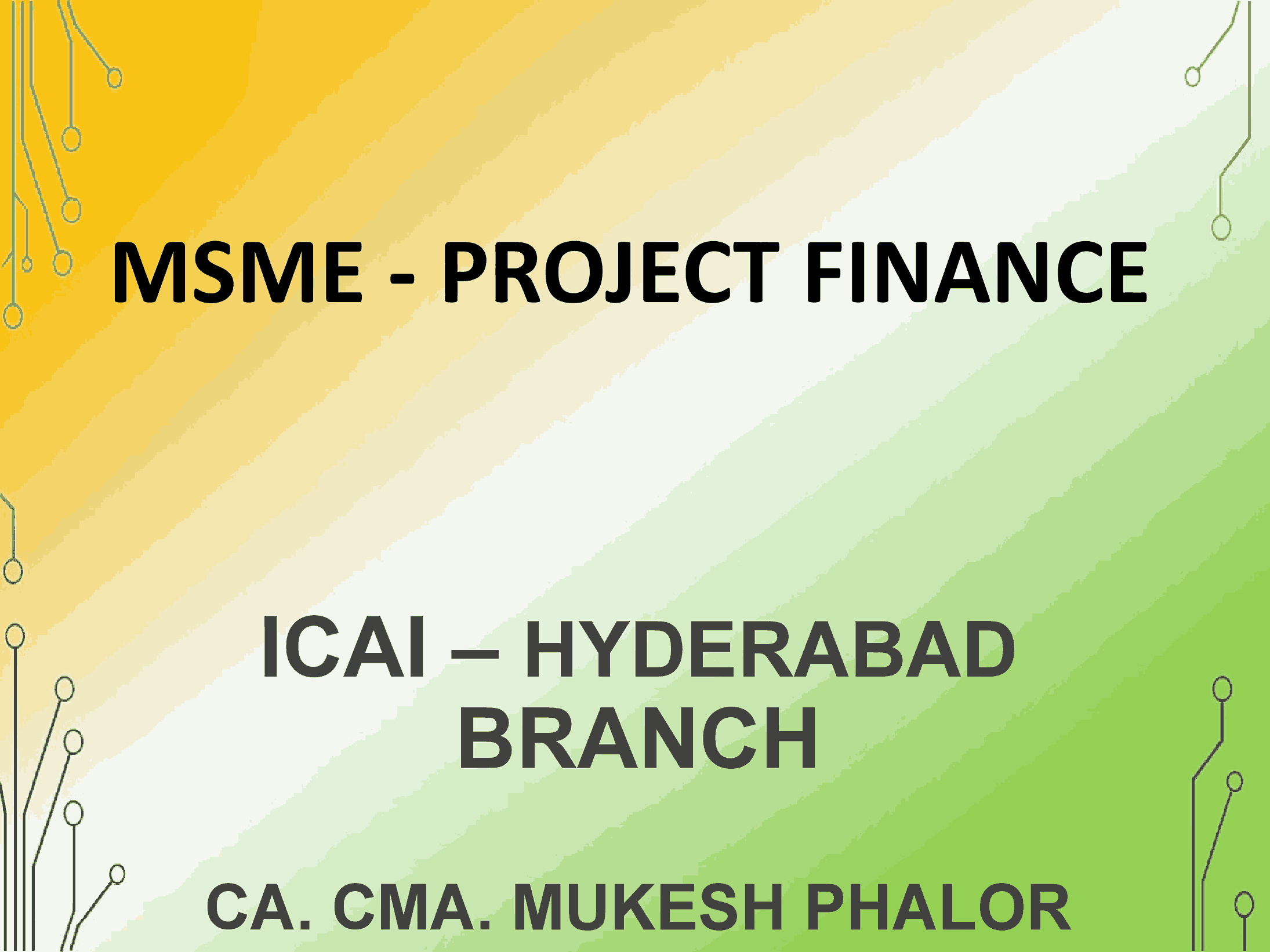 MSME - PROJECT FINANCE

ICAI – HYDERABAD BRANCH

CA. CMA. MUKESH PHALOR